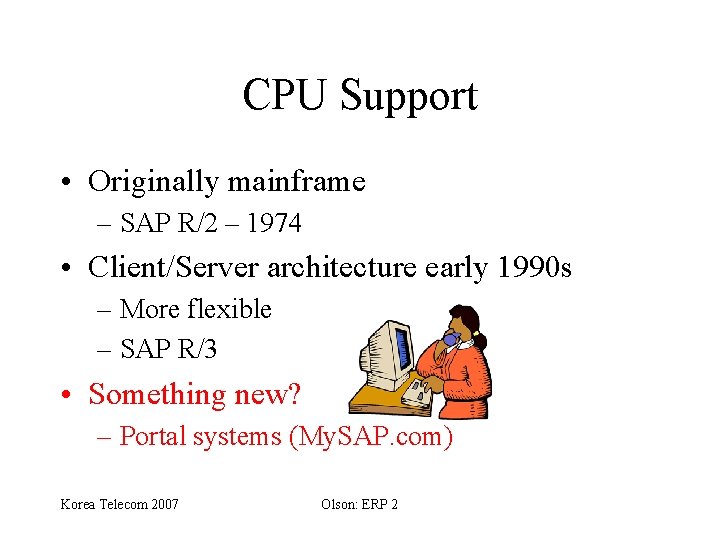 CPU Support

• Originally mainframe
– SAP R/2 – 1974
• Client/Server architecture early 1990s
– More flexible
– SAP R/3
• Something new?
– Portal systems (MySAP.com)

Korea Telecom 2007

Olson: ERP 2